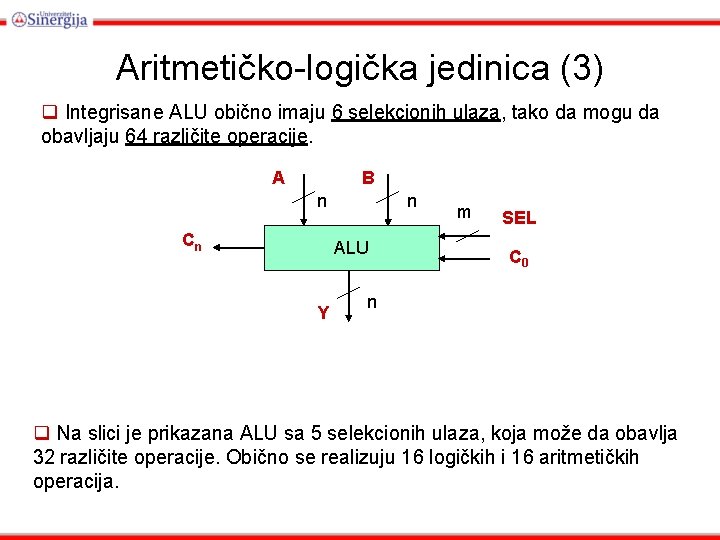 Univerzitet Sinergija

Aritmetičko-logička jedinica (3)

❑ Integrisane ALU obično imaju 6 selekcionih ulaza, tako da mogu da obavljaju 64 različite operacije.

A
n
B
n
m
SEL
$C_n$
ALU
$C_0$
Y
n

❑ Na slici je prikazana ALU sa 5 selekcionih ulaza, koja može da obavlja 32 različite operacije. Obično se realizuju 16 logičkih i 16 aritmetičkih operacija.